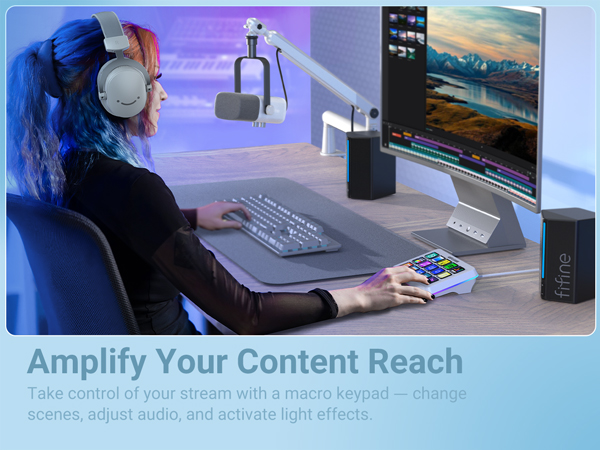 fifine

Amplify Your Content Reach

Take control of your stream with a macro keypad — change scenes, adjust audio, and activate light effects.